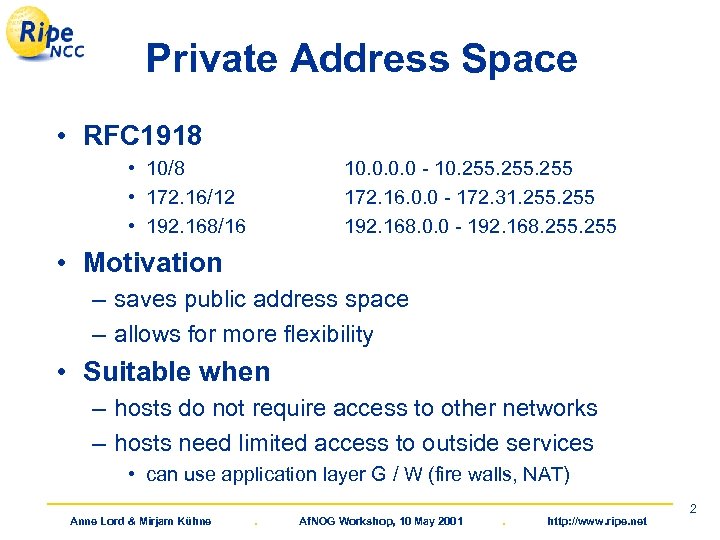 Ripe NCC

Private Address Space

• RFC1918
  • 10/8 10.0.0.0 - 10.255.255.255
  • 172.16/12 172.16.0.0 - 172.31.255.255
  • 192.168/16 192.168.0.0 - 192.168.255.255

• Motivation
  – saves public address space
  – allows for more flexibility

• Suitable when
  – hosts do not require access to other networks
  – hosts need limited access to outside services
    • can use application layer G / W (fire walls, NAT)

2

Anne Lord & Mirjam Kühne . AfNOG Workshop, 10 May 2001 . http://www.ripe.net